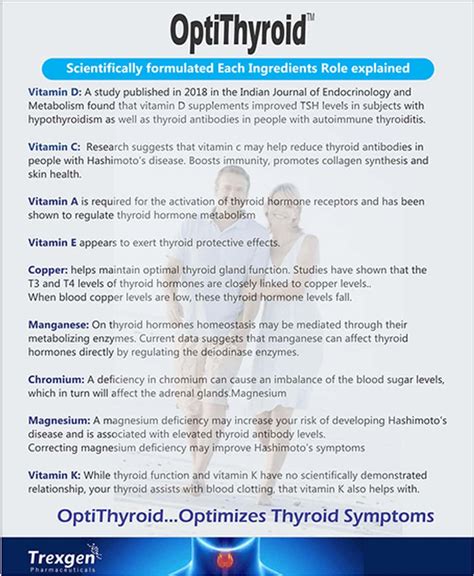 OptiThyroid™

Scientifically formulated Each Ingredients Role explained

Vitamin D: A study published in 2018 in the Indian Journal of Endocrinology and Metabolism found that vitamin D supplements improved TSH levels in subjects with hypothyroidism as well as thyroid antibodies in people with autoimmune thyroiditis.

Vitamin C: Research suggests that vitamin c may help reduce thyroid antibodies in people with Hashimoto's disease. Boosts immunity, promotes collagen synthesis and skin health.

Vitamin A is required for the activation of thyroid hormone receptors and has been shown to regulate thyroid hormone metabolism

Vitamin E appears to exert thyroid protective effects.

Copper: helps maintain optimal thyroid gland function. Studies have shown that the T3 and T4 levels of thyroid hormones are closely linked to copper levels..
When blood copper levels are low, these thyroid hormone levels fall.

Manganese: On thyroid hormones homeostasis may be mediated through their metabolizing enzymes. Current data suggests that manganese can affect thyroid hormones directly by regulating the deiodinase enzymes.

Chromium: A deficiency in chromium can cause an imbalance of the blood sugar levels, which in turn will affect the adrenal glands.Magnesium

Magnesium: A magnesium deficiency may increase your risk of developing Hashimoto's disease and is associated with elevated thyroid antibody levels.
Correcting magnesium deficiency may improve Hashimoto's symptoms

Vitamin K: While thyroid function and vitamin K have no scientifically demonstrated relationship, your thyroid assists with blood clotting, that vitamin K also helps with.

OptiThyroid...Optimizes Thyroid Symptoms

Trexgen
Pharmaceuticals